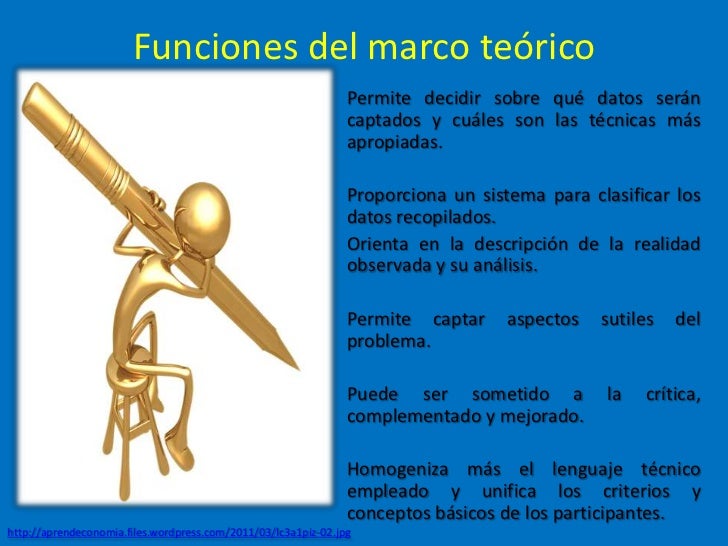 Funciones del marco teórico

Permite decidir sobre qué datos serán captados y cuáles son las técnicas más apropiadas.

Proporciona un sistema para clasificar los datos recopilados.

Orienta en la descripción de la realidad observada y su análisis.

Permite captar aspectos sutiles del problema.

Puede ser sometido a la crítica, complementado y mejorado.

Homogeniza más el lenguaje técnico empleado y unifica los criterios y conceptos básicos de los participantes.

http://aprendeconomia.files.wordpress.com/2011/03/lc3a1piz-02.jpg